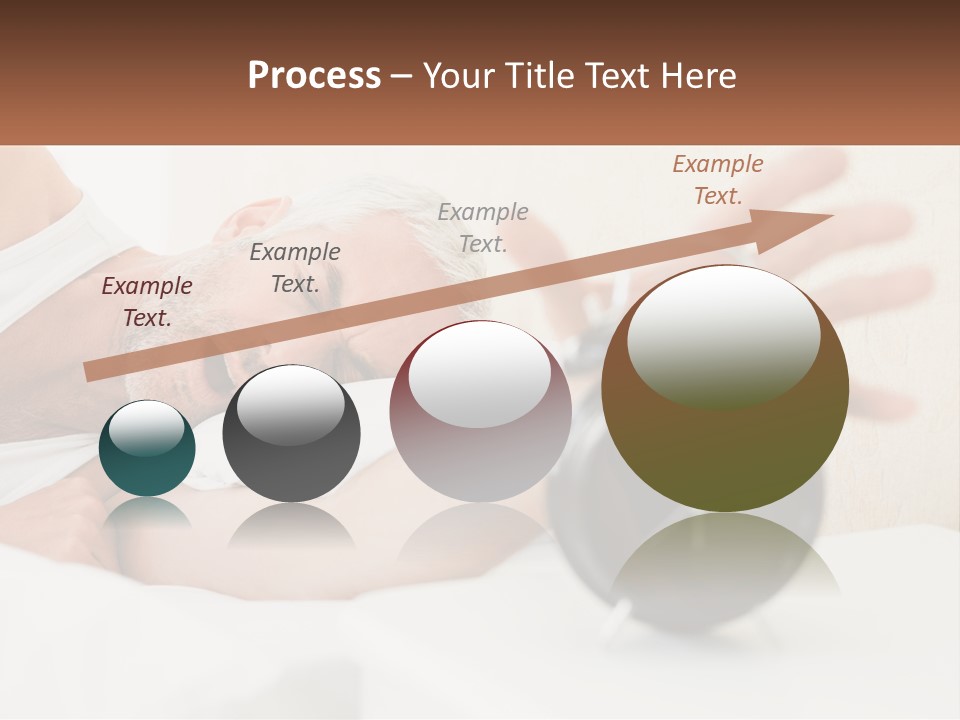 Process – Your Title Text Here

Example Text.

Example Text.

Example Text.

Example Text.